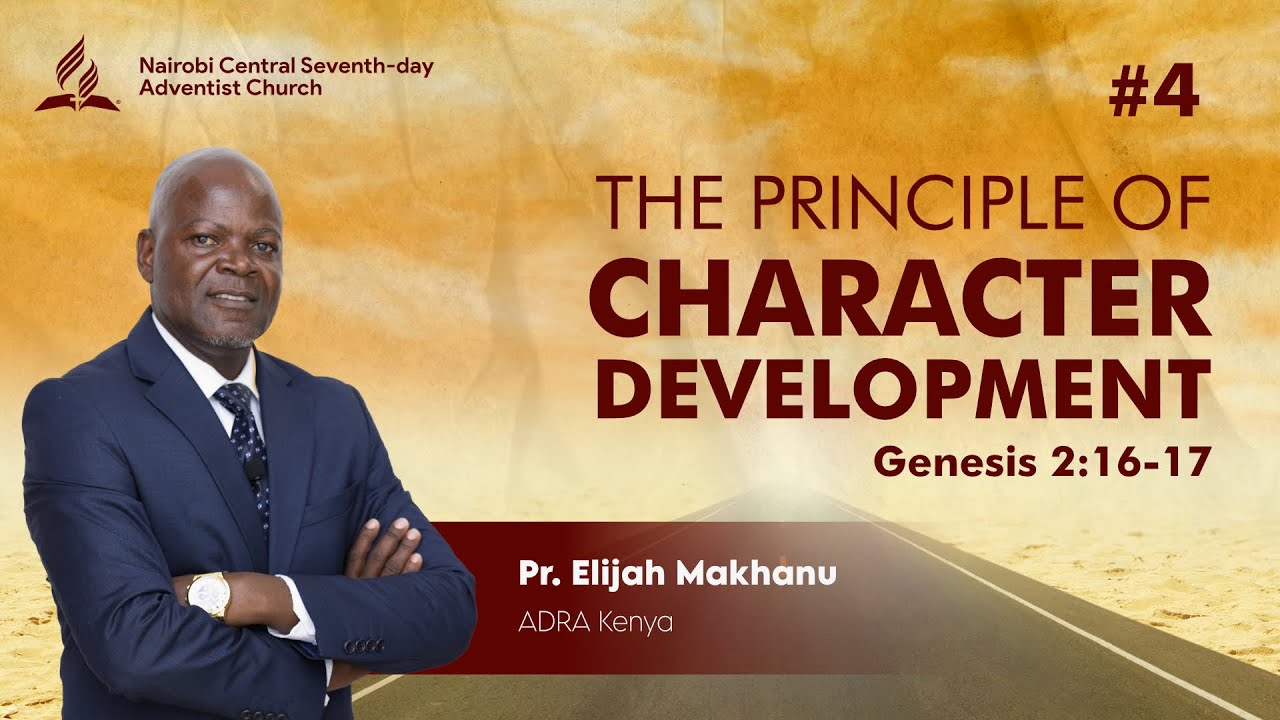 Nairobi Central Seventh-day Adventist Church

#4

THE PRINCIPLE OF
CHARACTER
DEVELOPMENT

Genesis 2:16-17

Pr. Elijah Makhanu
ADRA Kenya